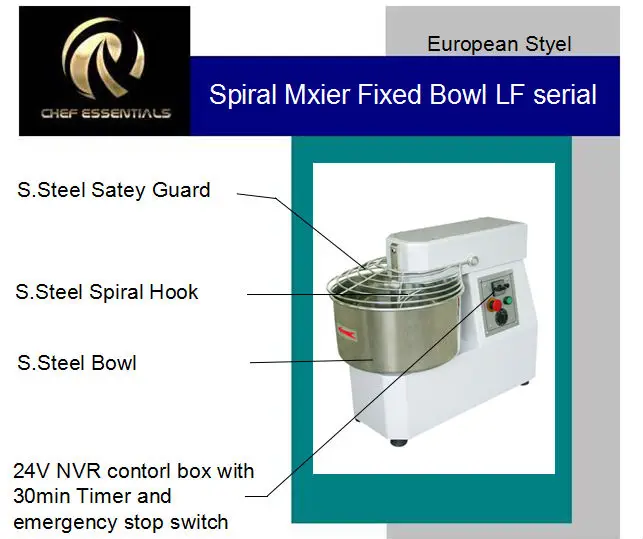 CHEF ESSENTIALS

European Styel

Spiral Mxier Fixed Bowl LF serial

S.Steel Satey Guard

S.Steel Spiral Hook

S.Steel Bowl

24V NVR contorl box with 30min Timer and emergency stop switch